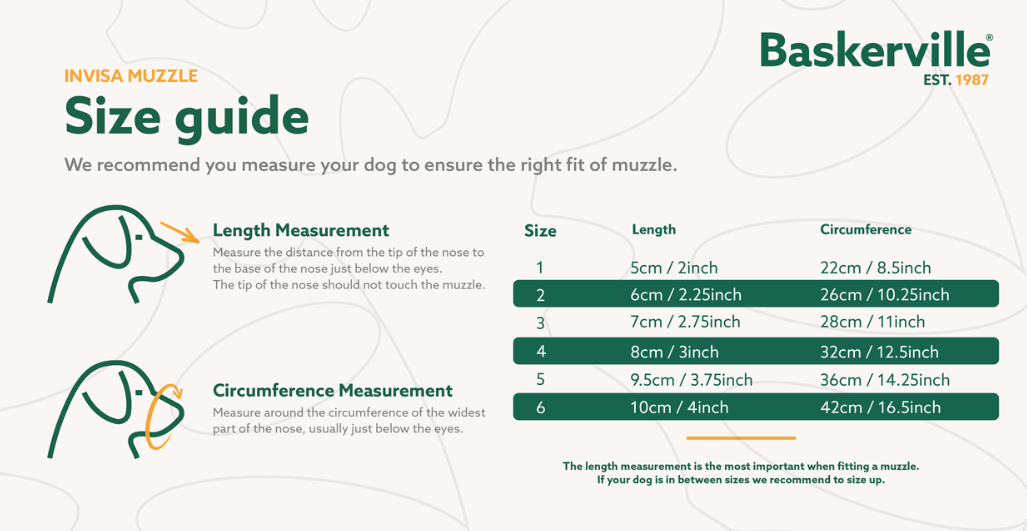 Baskerville®
EST. 1987

INVISA MUZZLE
Size guide

We recommend you measure your dog to ensure the right fit of muzzle.

Length Measurement
Measure the distance from the tip of the nose to the base of the nose just below the eyes.
The tip of the nose should not touch the muzzle.

Circumference Measurement
Measure around the circumference of the widest part of the nose, usually just below the eyes.

| Size | Length | Circumference |
|---|---|---|
| 1 | 5cm / 2inch | 22cm / 8.5inch |
| 2 | 6cm / 2.25inch | 26cm / 10.25inch |
| 3 | 7cm / 2.75inch | 28cm / 11inch |
| 4 | 8cm / 3inch | 32cm / 12.5inch |
| 5 | 9.5cm / 3.75inch | 36cm / 14.25inch |
| 6 | 10cm / 4inch | 42cm / 16.5inch |

The length measurement is the most important when fitting a muzzle.
If your dog is in between sizes we recommend to size up.